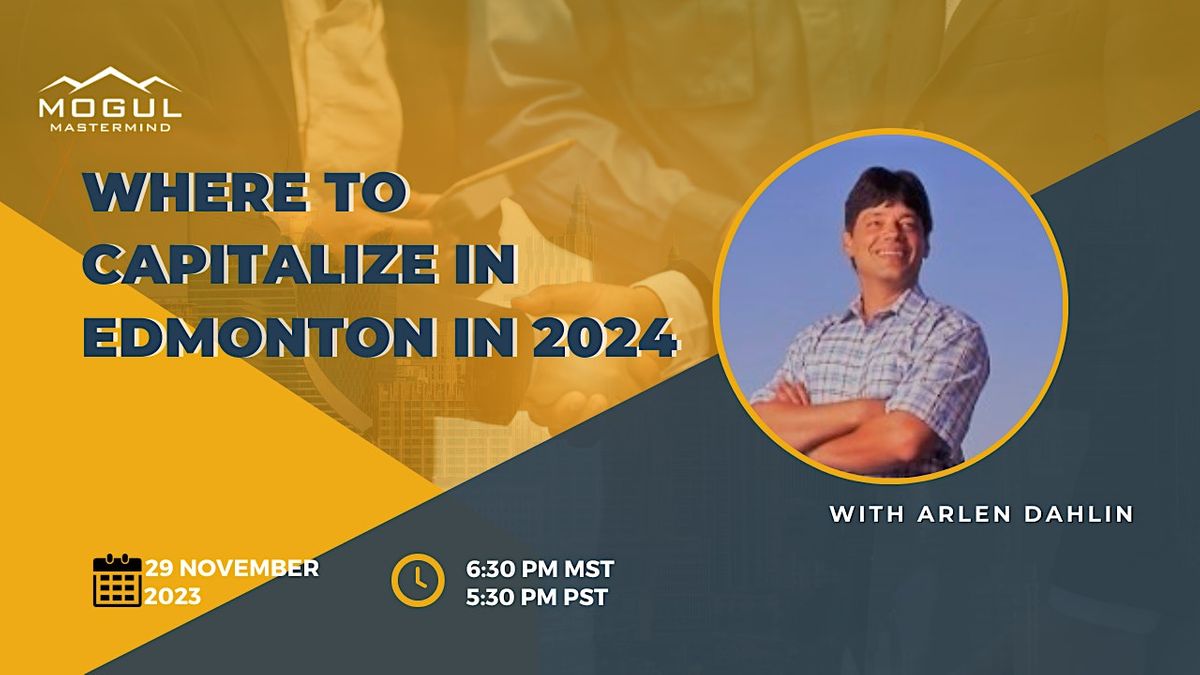 MOGUL
MASTERMIND

WHERE TO CAPITALIZE IN EDMONTON IN 2024

WITH ARLEN DAHLIN

29 NOVEMBER 2023

6:30 PM MST
5:30 PM PST